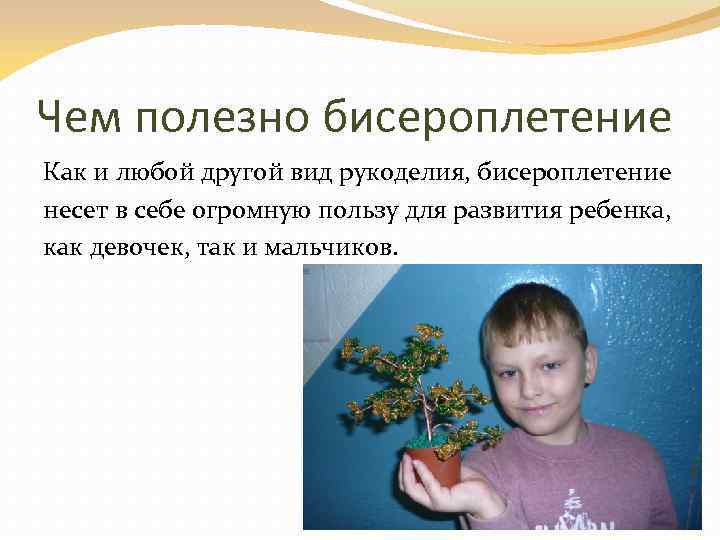 Чем полезно бисероплетение

Как и любой другой вид рукоделия, бисероплетение несет в себе огромную пользу для развития ребенка, как девочек, так и мальчиков.